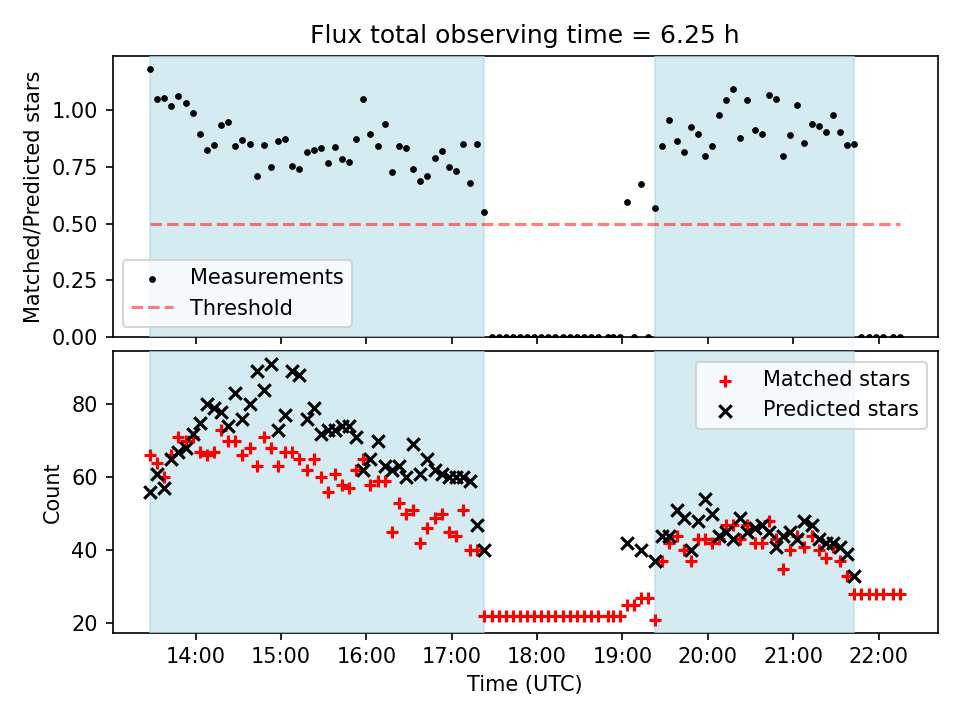 Flux total observing time = 6.25 h

Matched/Predicted stars

1.00
0.75
0.50
0.25
0.00

Measurements
Threshold

Count

80
60
40
20

Matched stars
Predicted stars

14:00
15:00
16:00
17:00
18:00
19:00
20:00
21:00
22:00

Time (UTC)